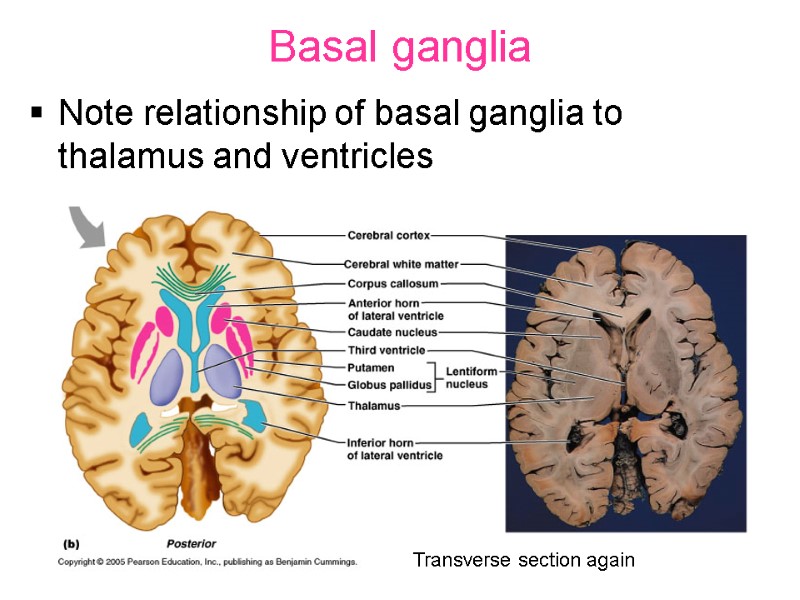 Basal ganglia

▪ Note relationship of basal ganglia to thalamus and ventricles

Cerebral cortex
Cerebral white matter
Corpus callosum
Anterior horn of lateral ventricle
Caudate nucleus
Third ventricle
Putamen
Globus pallidus
Lentiform nucleus
Thalamus
Inferior horn of lateral ventricle

(b)
Posterior

Copyright © 2005 Pearson Education, Inc., publishing as Benjamin Cummings.

Transverse section again